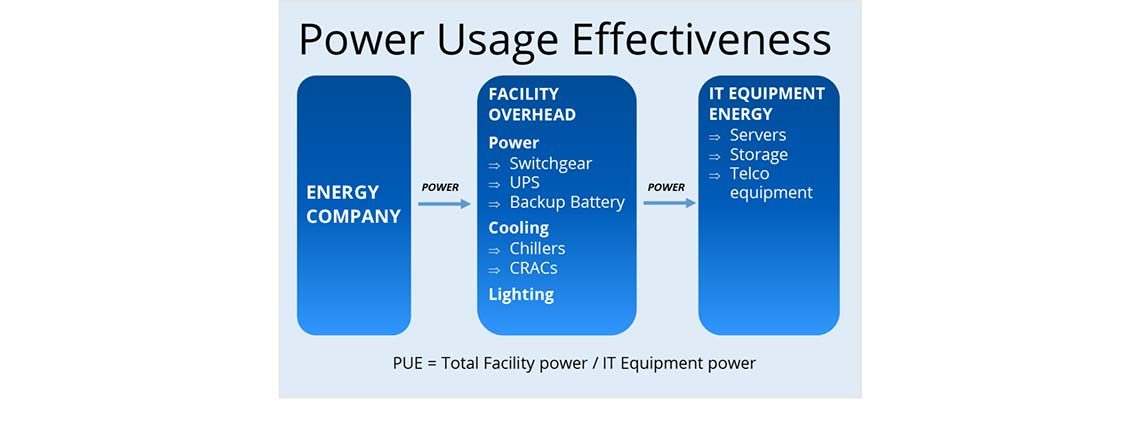 Power Usage Effectiveness

ENERGY COMPANY

POWER

FACILITY OVERHEAD

Power
⇒ Switchgear
⇒ UPS
⇒ Backup Battery

Cooling
⇒ Chillers
⇒ CRACs

Lighting

POWER

IT EQUIPMENT ENERGY
⇒ Servers
⇒ Storage
⇒ Telco equipment

PUE = Total Facility power / IT Equipment power